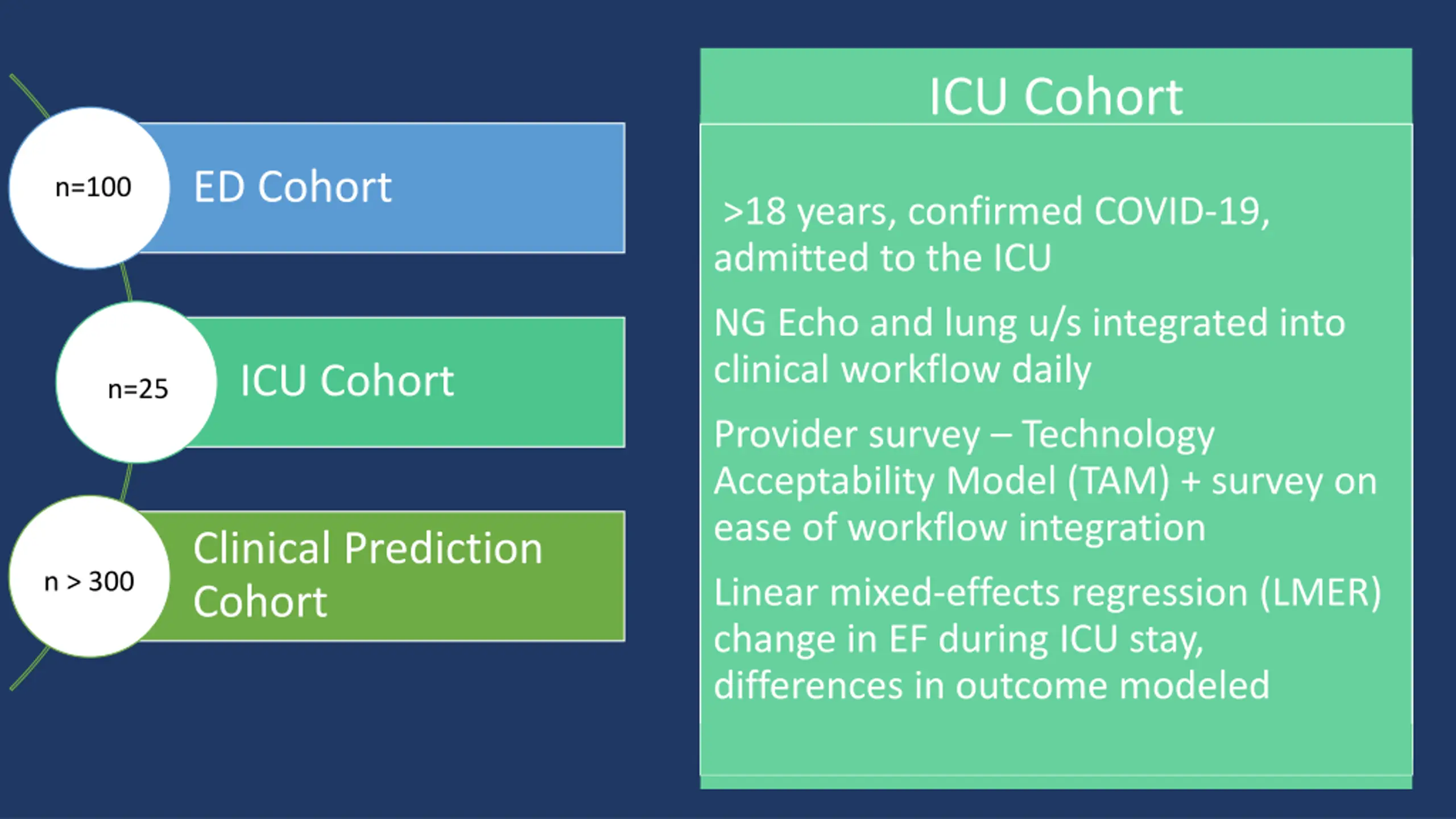 n=100

ED Cohort

n=25

ICU Cohort

n > 300

Clinical Prediction Cohort

ICU Cohort

>18 years, confirmed COVID-19, admitted to the ICU

NG Echo and lung u/s integrated into clinical workflow daily

Provider survey – Technology Acceptability Model (TAM) + survey on ease of workflow integration

Linear mixed-effects regression (LMER) change in EF during ICU stay, differences in outcome modeled